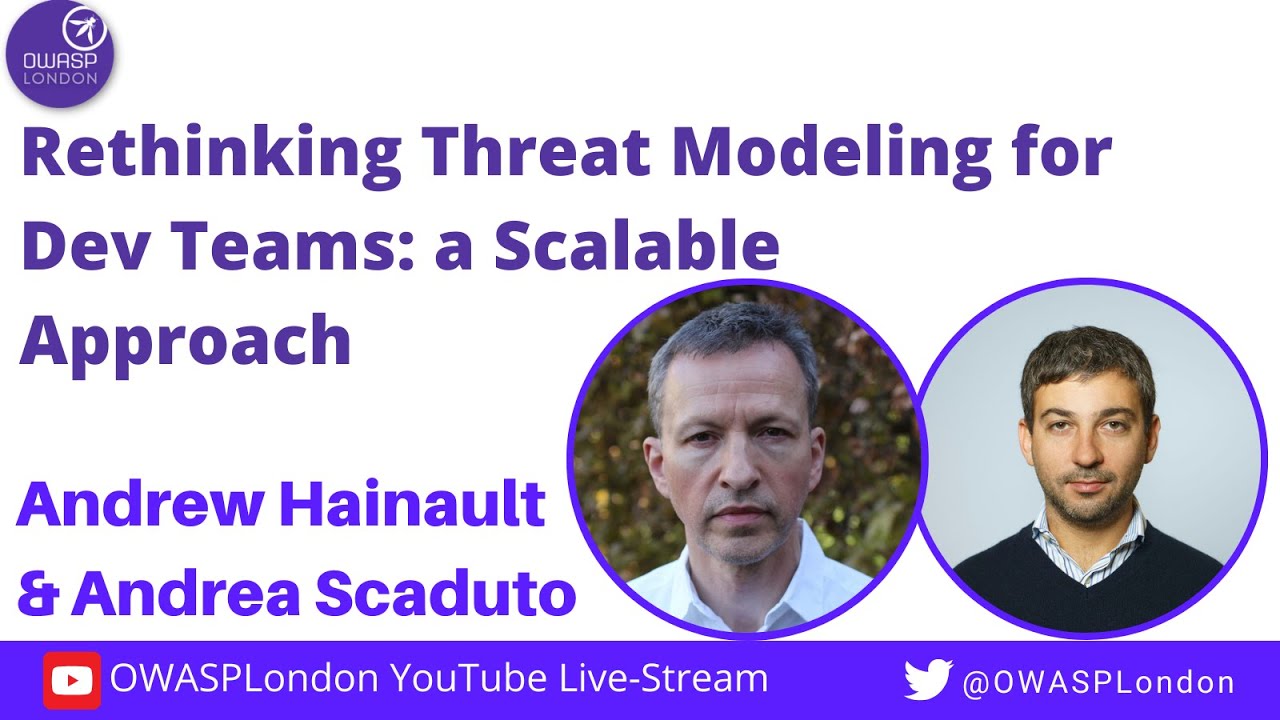 OWASP LONDON

Rethinking Threat Modeling for Dev Teams: a Scalable Approach

Andrew Hainault & Andrea Scaduto

OWASPLondon YouTube Live-Stream

@OWASPLondon